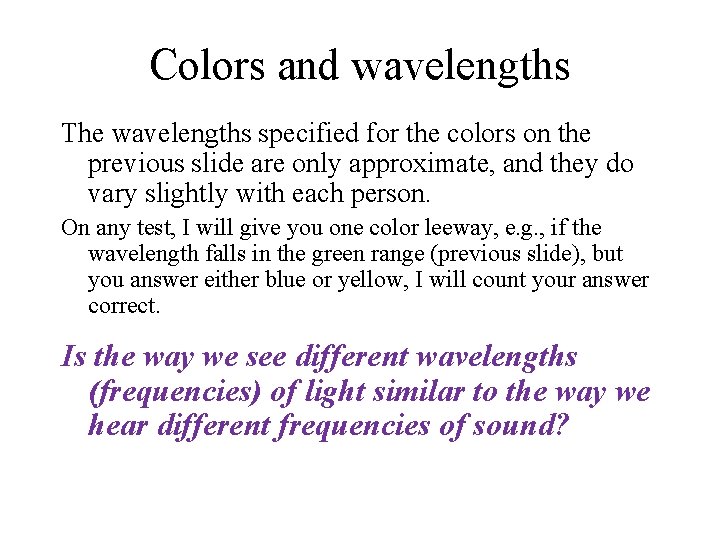 Colors and wavelengths

The wavelengths specified for the colors on the previous slide are only approximate, and they do vary slightly with each person.

On any test, I will give you one color leeway, e.g., if the wavelength falls in the green range (previous slide), but you answer either blue or yellow, I will count your answer correct.

Is the way we see different wavelengths (frequencies) of light similar to the way we hear different frequencies of sound?